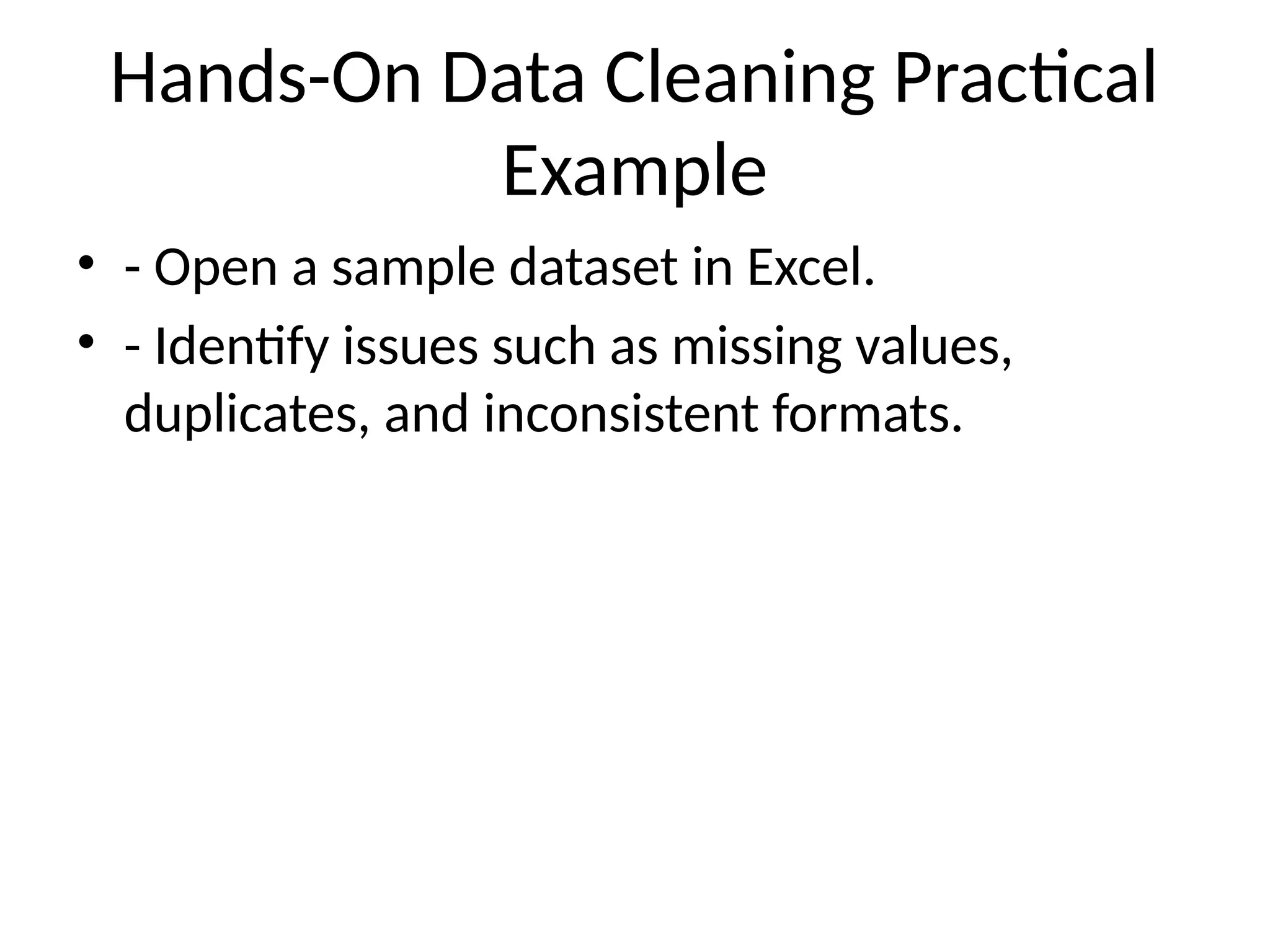 Hands-On Data Cleaning Practical Example

• - Open a sample dataset in Excel.
• - Identify issues such as missing values, duplicates, and inconsistent formats.